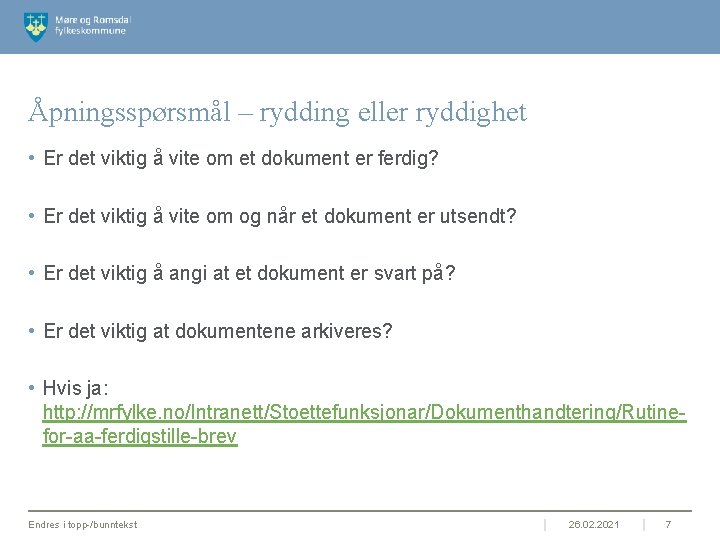 Møre og Romsdal fylkeskommune

Åpningsspørsmål – rydding eller ryddighet

• Er det viktig å vite om et dokument er ferdig?

• Er det viktig å vite om og når et dokument er utsendt?

• Er det viktig å angi at et dokument er svart på?

• Er det viktig at dokumentene arkiveres?

• Hvis ja: http://mrfylke.no/Intranett/Stoettefunksjonar/Dokumenthandtering/Rutine-for-aa-ferdigstille-brev

Endres i topp-/bunntekst | 26.02.2021 | 7